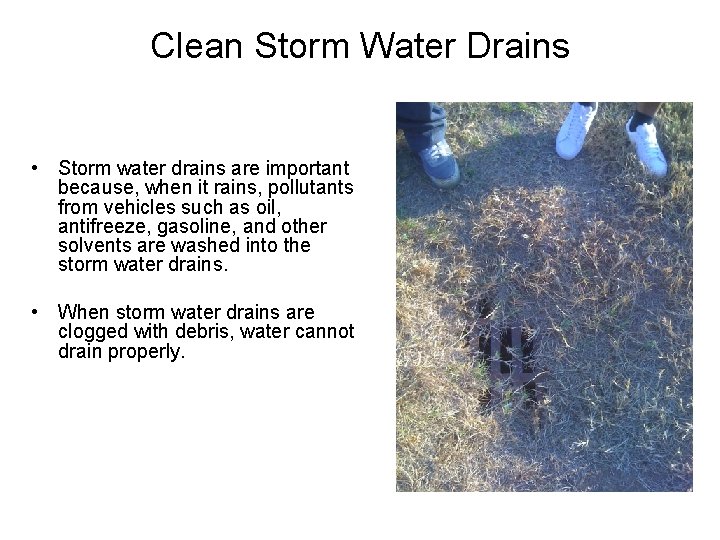 Clean Storm Water Drains

• Storm water drains are important because, when it rains, pollutants from vehicles such as oil, antifreeze, gasoline, and other solvents are washed into the storm water drains.

• When storm water drains are clogged with debris, water cannot drain properly.